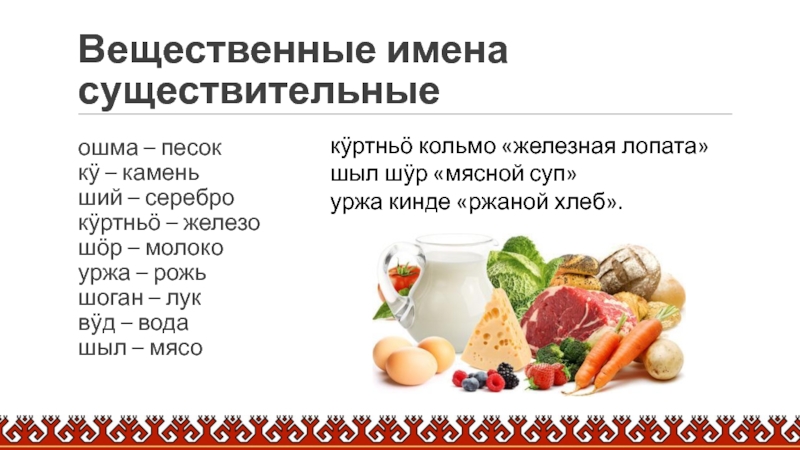 Вещественные имена существительные

ошма – песок
кӱ – камень
ший – серебро
кӱртньӧ – железо
шӧр – молоко
уржа – рожь
шоган – лук
вӱд – вода
шыл – мясо

кӱртньӧ кольмо «железная лопата»
шыл шӱр «мясной суп»
уржа кинде «ржаной хлеб».